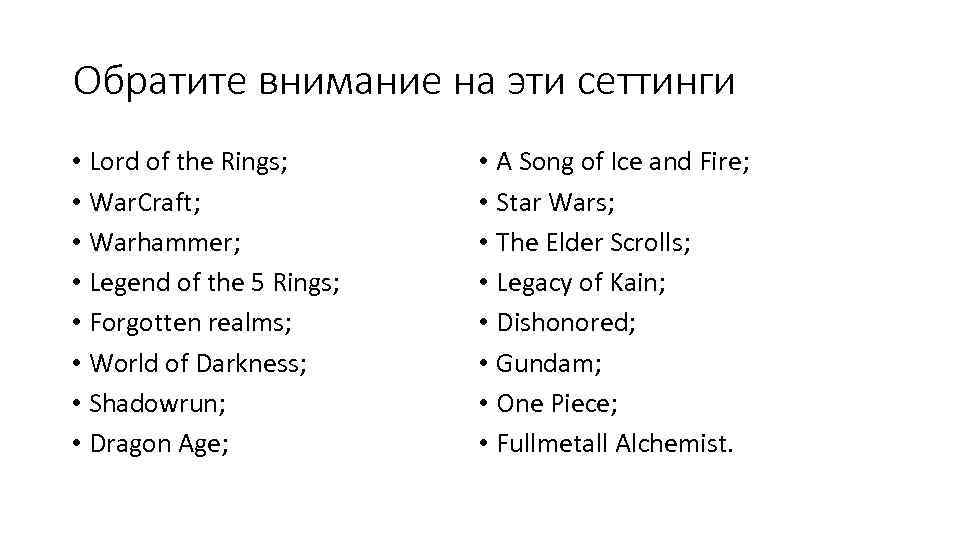 Обратите внимание на эти сеттинги

• Lord of the Rings;
• WarCraft;
• Warhammer;
• Legend of the 5 Rings;
• Forgotten realms;
• World of Darkness;
• Shadowrun;
• Dragon Age;

• A Song of Ice and Fire;
• Star Wars;
• The Elder Scrolls;
• Legacy of Kain;
• Dishonored;
• Gundam;
• One Piece;
• Fullmetall Alchemist.